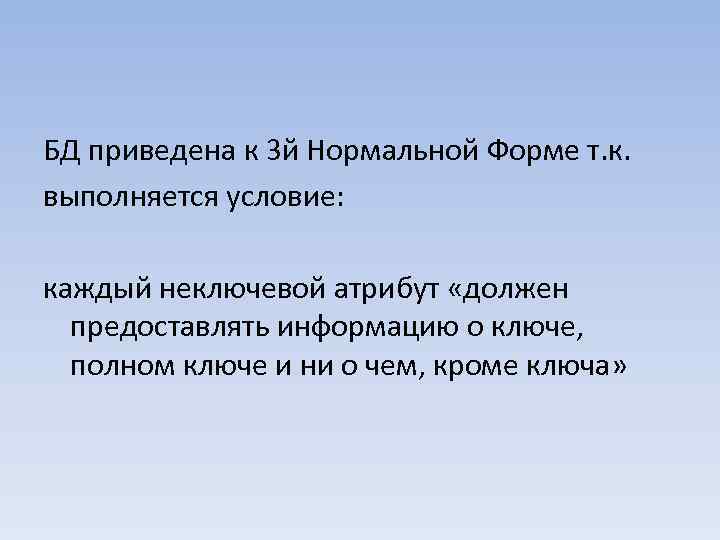 БД приведена к 3й Нормальной Форме т.к. выполняется условие:

каждый неключевой атрибут «должен предоставлять информацию о ключе, полном ключе и ни о чем, кроме ключа»